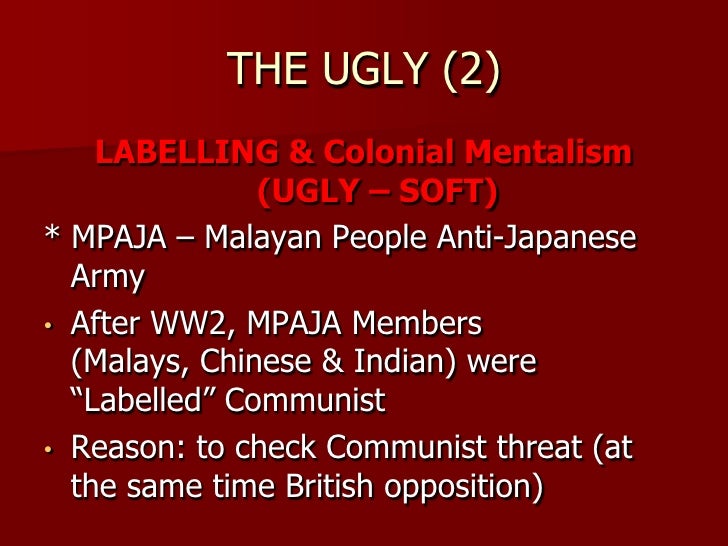 THE UGLY (2)

LABELLING & Colonial Mentalism (UGLY – SOFT)

* MPAJA – Malayan People Anti-Japanese Army

• After WW2, MPAJA Members (Malays, Chinese & Indian) were “Labelled” Communist

• Reason: to check Communist threat (at the same time British opposition)